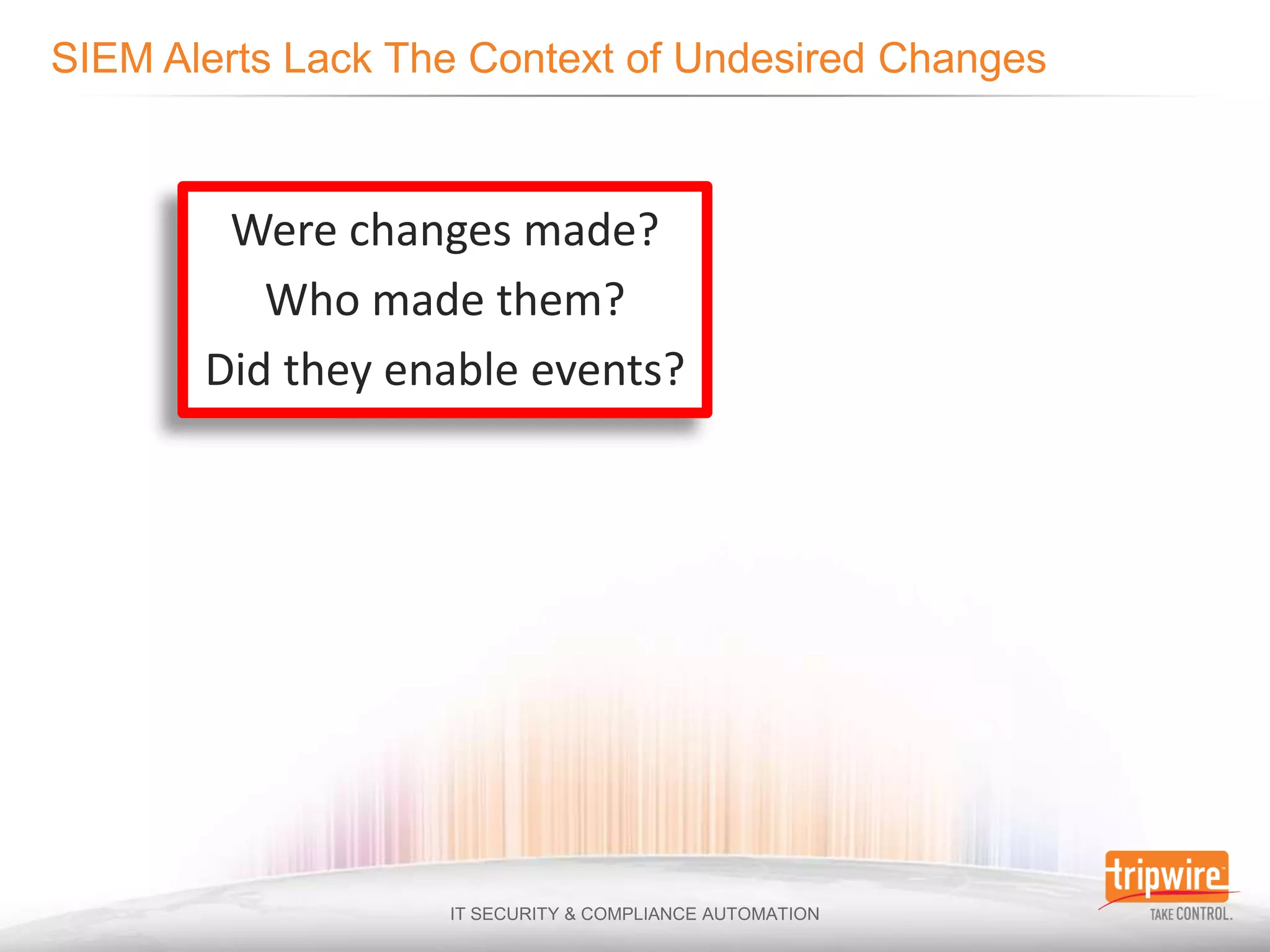 SIEM Alerts Lack The Context of Undesired Changes

Were changes made?
Who made them?
Did they enable events?

IT SECURITY & COMPLIANCE AUTOMATION

tripwire
TAKE CONTROL.